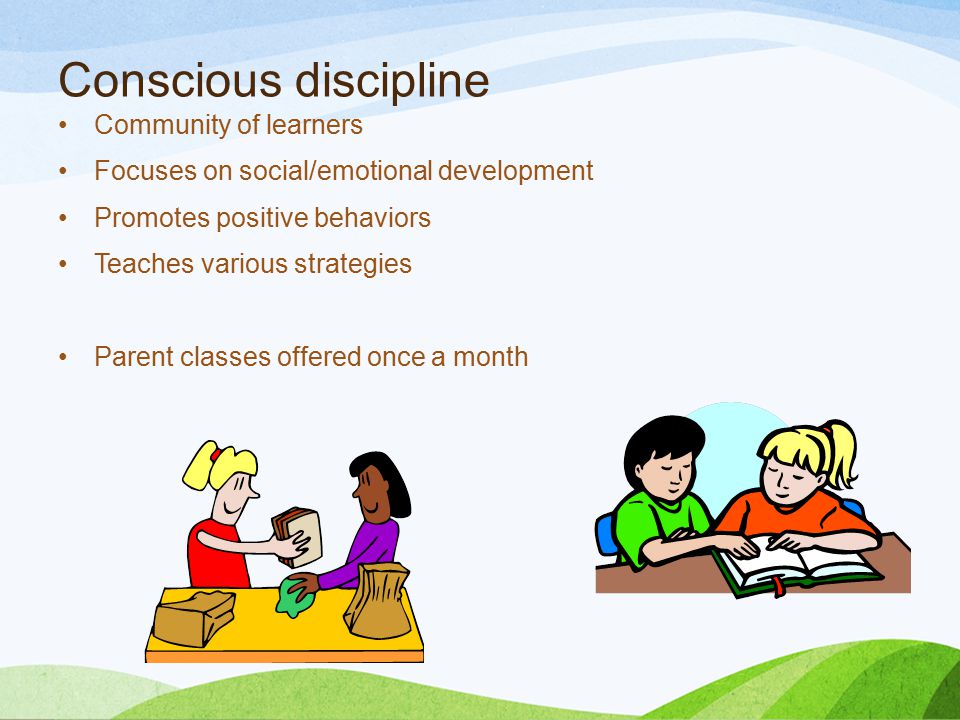 Conscious discipline

• Community of learners
• Focuses on social/emotional development
• Promotes positive behaviors
• Teaches various strategies

• Parent classes offered once a month